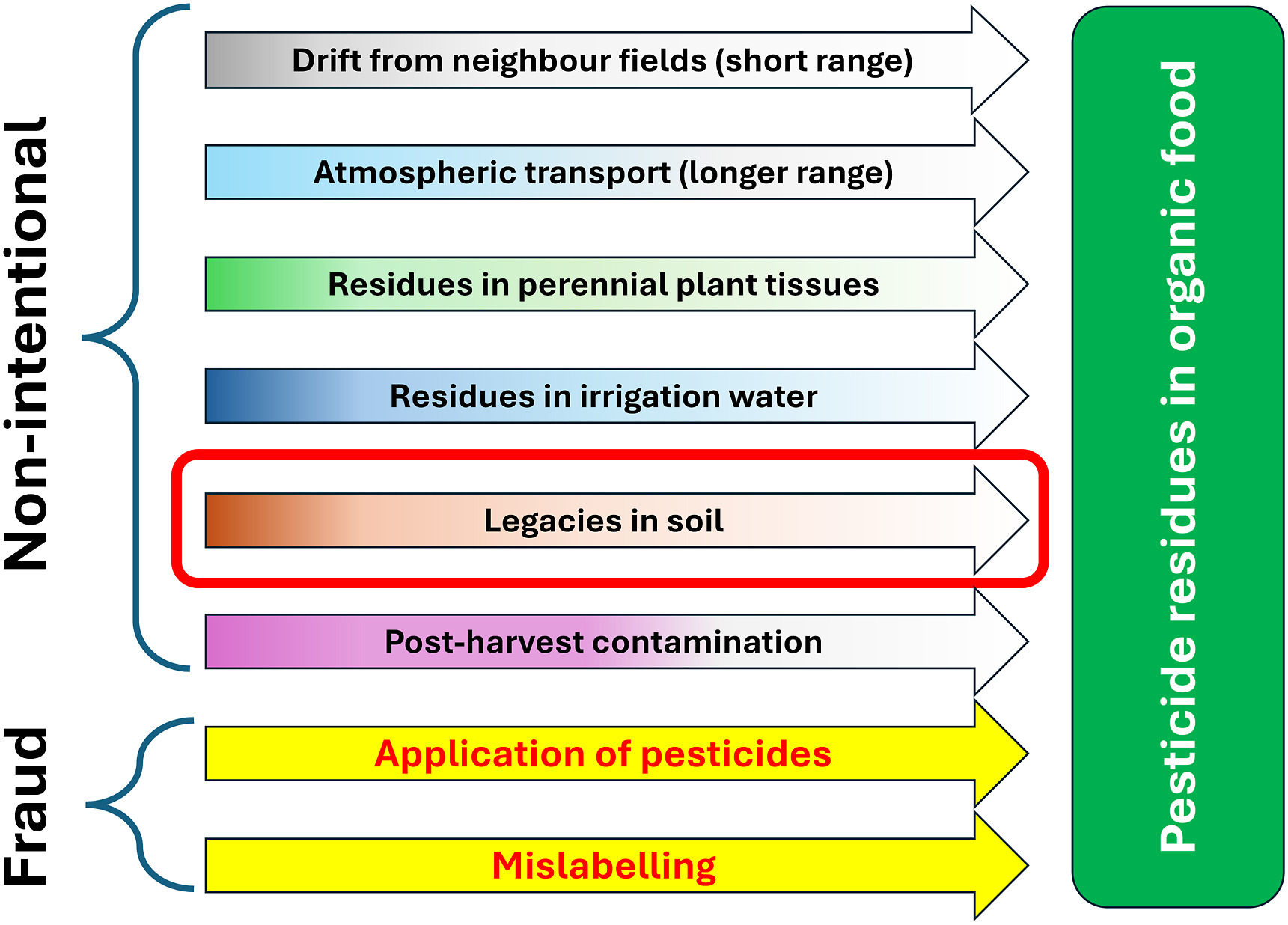 Non-intentional

Drift from neighbour fields (short range)

Atmospheric transport (longer range)

Residues in perennial plant tissues

Residues in irrigation water

Legacies in soil

Post-harvest contamination

Fraud

Application of pesticides

Mislabelling

Pesticide residues in organic food